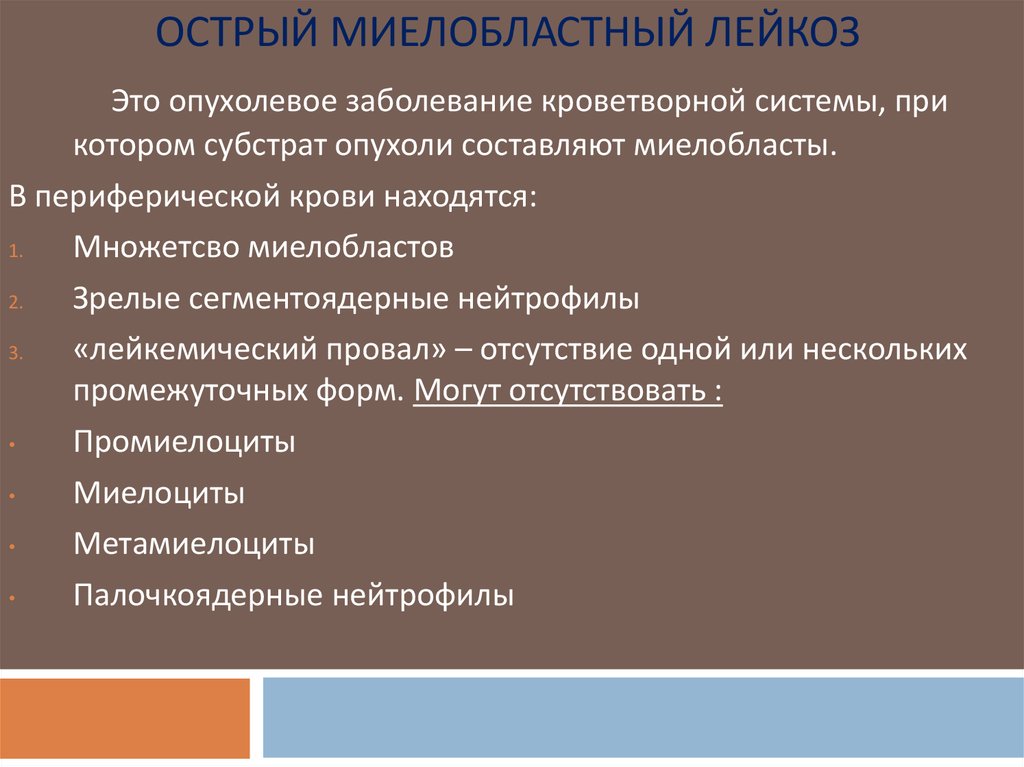 ОСТРЫЙ МИЕЛОБЛАСТНЫЙ ЛЕЙКОЗ

Это опухолевое заболевание кроветворной системы, при котором субстрат опухоли составляют миелобласты.

В периферической крови находятся:

1. Множетсво миелобластов
2. Зрелые сегментоядерные нейтрофилы
3. «лейкемический провал» – отсутствие одной или нескольких промежуточных форм. Могут отсутствовать :

• Промиелоциты
• Миелоциты
• Метамиелоциты
• Палочкоядерные нейтрофилы